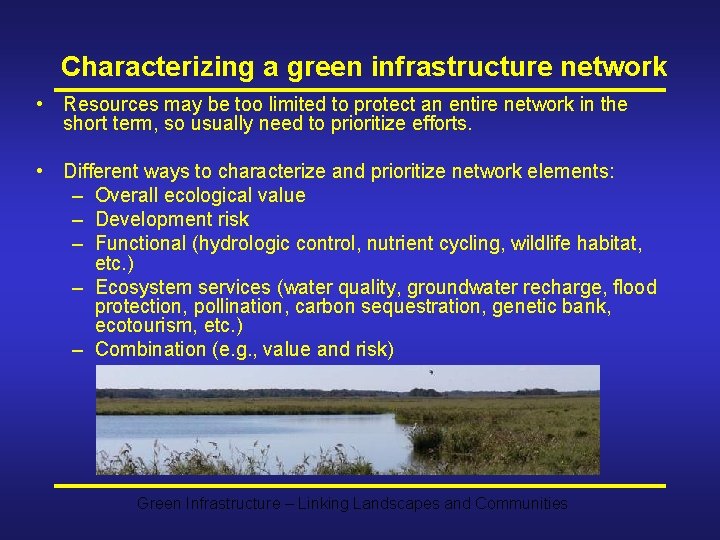 Characterizing a green infrastructure network

• Resources may be too limited to protect an entire network in the short term, so usually need to prioritize efforts.

• Different ways to characterize and prioritize network elements:
– Overall ecological value
– Development risk
– Functional (hydrologic control, nutrient cycling, wildlife habitat, etc.)
– Ecosystem services (water quality, groundwater recharge, flood protection, pollination, carbon sequestration, genetic bank, ecotourism, etc.)
– Combination (e.g., value and risk)

Green Infrastructure – Linking Landscapes and Communities